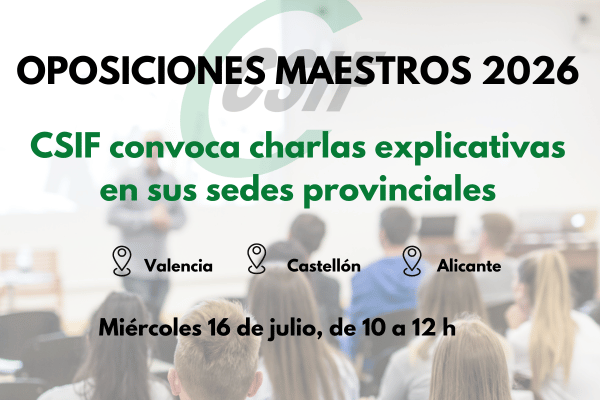 CSIF

OPOSICIONES MAESTROS 2026

CSIF convoca charlas explicativas en sus sedes provinciales

Valencia Castellón Alicante

Miércoles 16 de julio, de 10 a 12 h